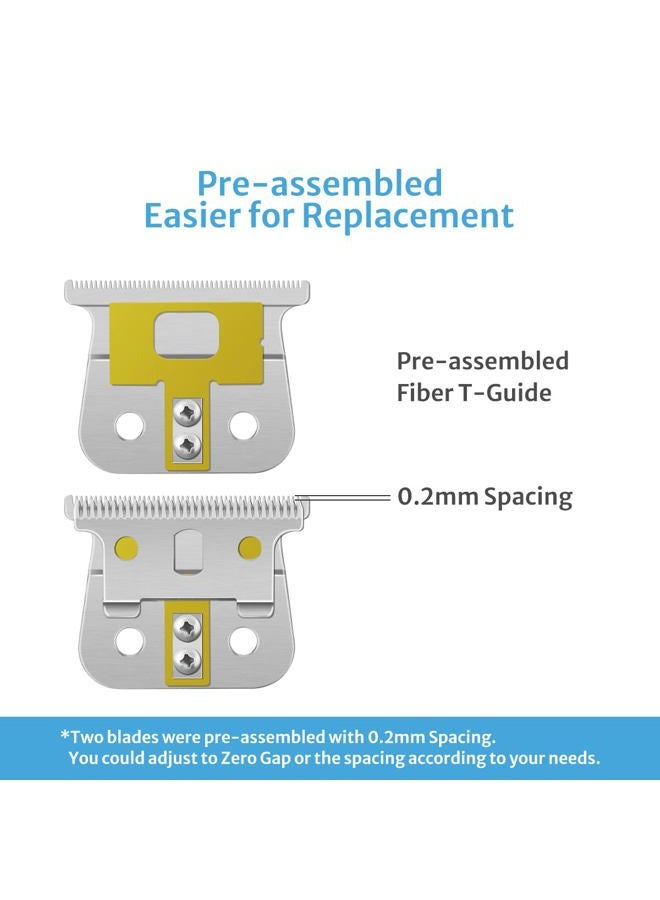 Pre-assembled
Easier for Replacement

Pre-assembled
Fiber T-Guide

0.2mm Spacing

*Two blades were pre-assembled with 0.2mm Spacing.
You could adjust to Zero Gap or the spacing according to your needs.